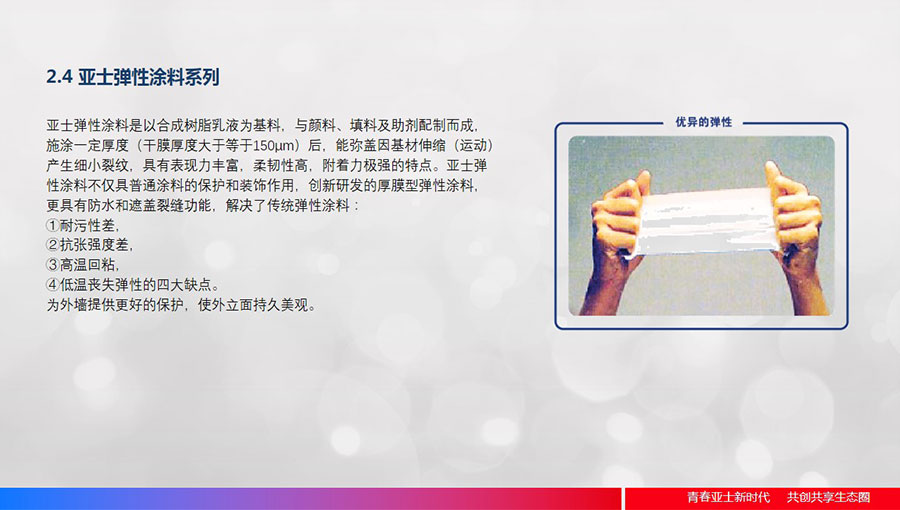 2.4 亚士弹性涂料系列

亚士弹性涂料是以合成树脂乳液为基料，与颜料、填料及助剂配制而成，施涂一定厚度（干膜厚度大于等于150μm）后，能弥盖因基材伸缩（运动）产生细小裂纹，具有表现力丰富，柔韧性高，附着力极强的特点。亚士弹性涂料不仅具普通涂料的保护和装饰作用，创新研发的厚膜型弹性涂料，更具有防水和遮盖裂缝功能，解决了传统弹性涂料：
①耐污性差，
②抗张强度差，
③高温回粘，
④低温丧失弹性的四大缺点。
为外墙提供更好的保护，使外立面持久美观。

优异的弹性

青春亚士新时代　共创共享生态圈